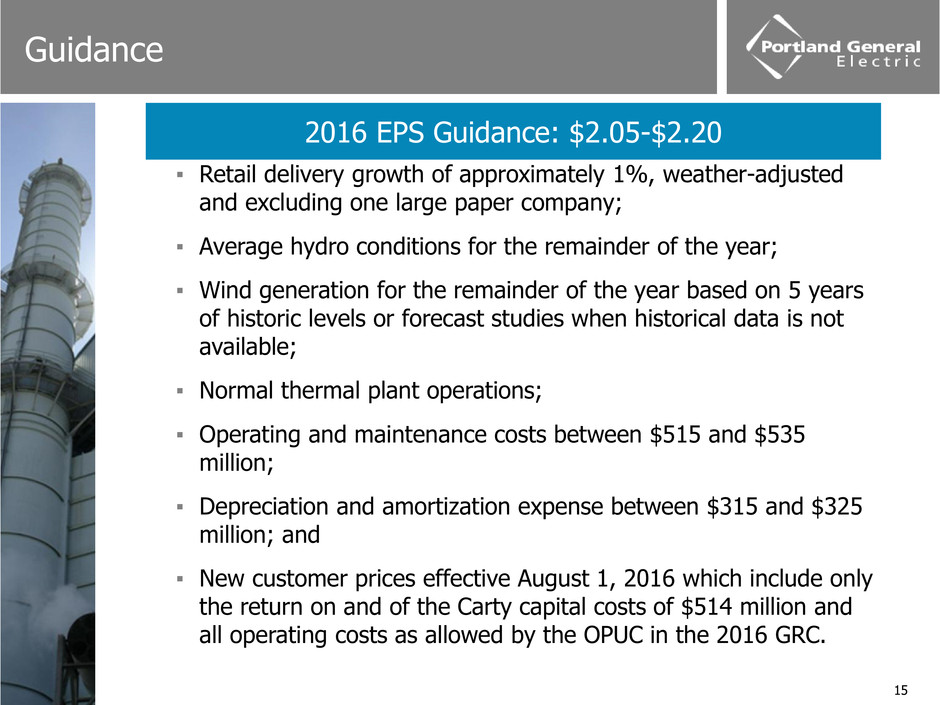 Guidance

Portland General
Electric

2016 EPS Guidance: \$2.05-\$2.20

▪ Retail delivery growth of approximately 1%, weather-adjusted and excluding one large paper company;

▪ Average hydro conditions for the remainder of the year;

▪ Wind generation for the remainder of the year based on 5 years of historic levels or forecast studies when historical data is not available;

▪ Normal thermal plant operations;

▪ Operating and maintenance costs between \$515 and \$535 million;

▪ Depreciation and amortization expense between \$315 and \$325 million; and

▪ New customer prices effective August 1, 2016 which include only the return on and of the Carty capital costs of \$514 million and all operating costs as allowed by the OPUC in the 2016 GRC.

15